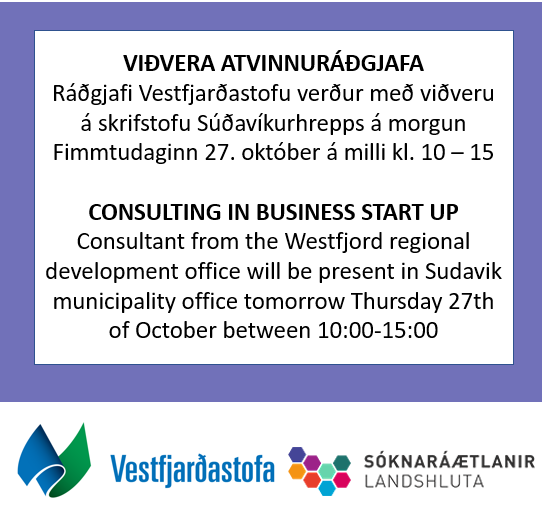 VIÐVERA ATVINNURÁÐGJAFA
Ráðgjafi Vestfjarðastofu verður með viðveru á skrifstofu Súðavíkurhrepps á morgun Fimmtudaginn 27. október á milli kl. 10 – 15

CONSULTING IN BUSINESS START UP
Consultant from the Westfjord regional development office will be present in Sudavik municipality office tomorrow Thursday 27th of October between 10:00-15:00

Vestfjarðastofa

SÓKNARÁÆTLANIR
LANDSHLUTA